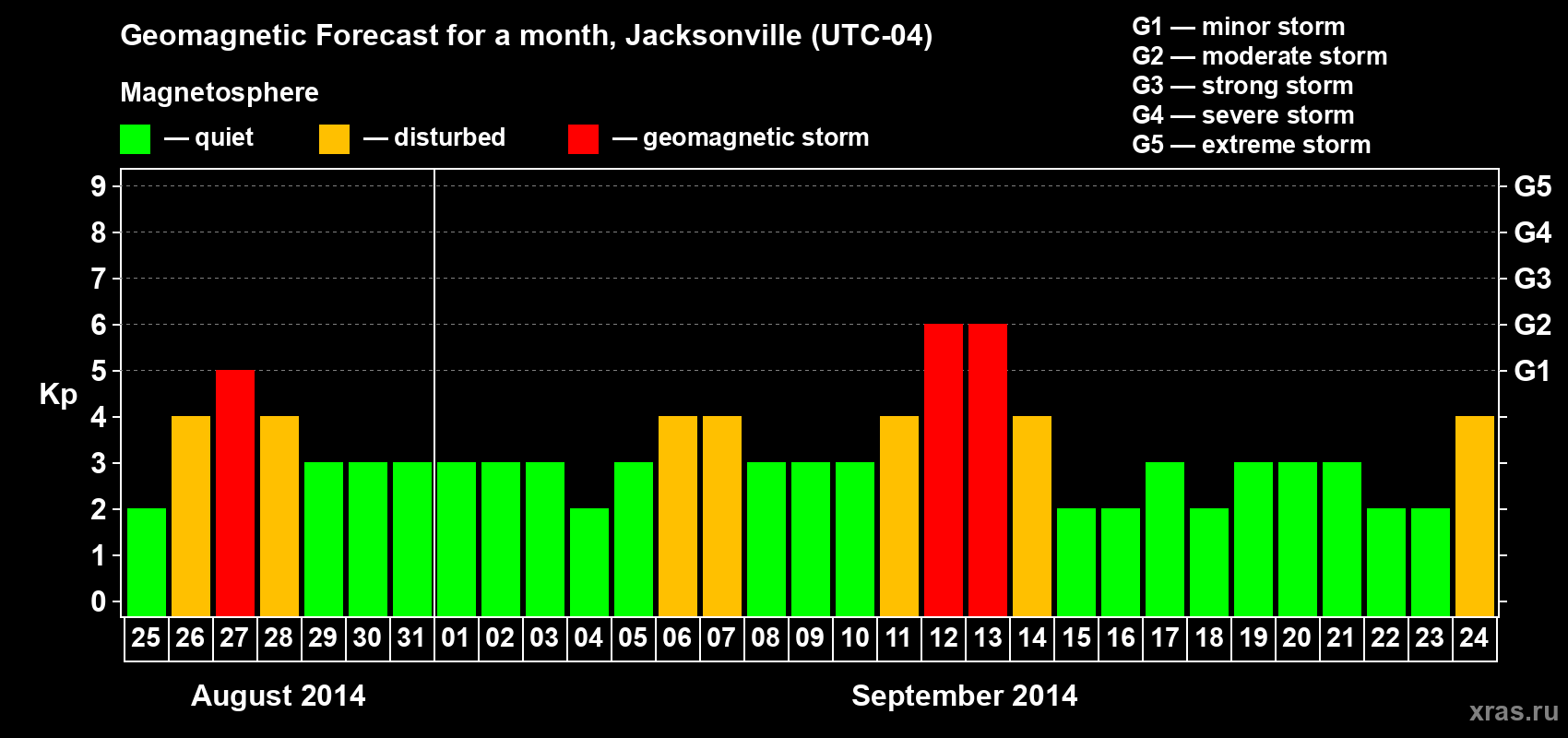 Geomagnetic Forecast for a month, Jacksonville (UTC-04)

Magnetosphere

— quiet — disturbed — geomagnetic storm

G1 — minor storm
G2 — moderate storm
G3 — strong storm
G4 — severe storm
G5 — extreme storm

Kp

9
8
7
6
5
4
3
2
1
0

G5
G4
G3
G2
G1

25 26 27 28 29 30 31 01 02 03 04 05 06 07 08 09 10 11 12 13 14 15 16 17 18 19 20 21 22 23 24

August 2014

September 2014

xras.ru